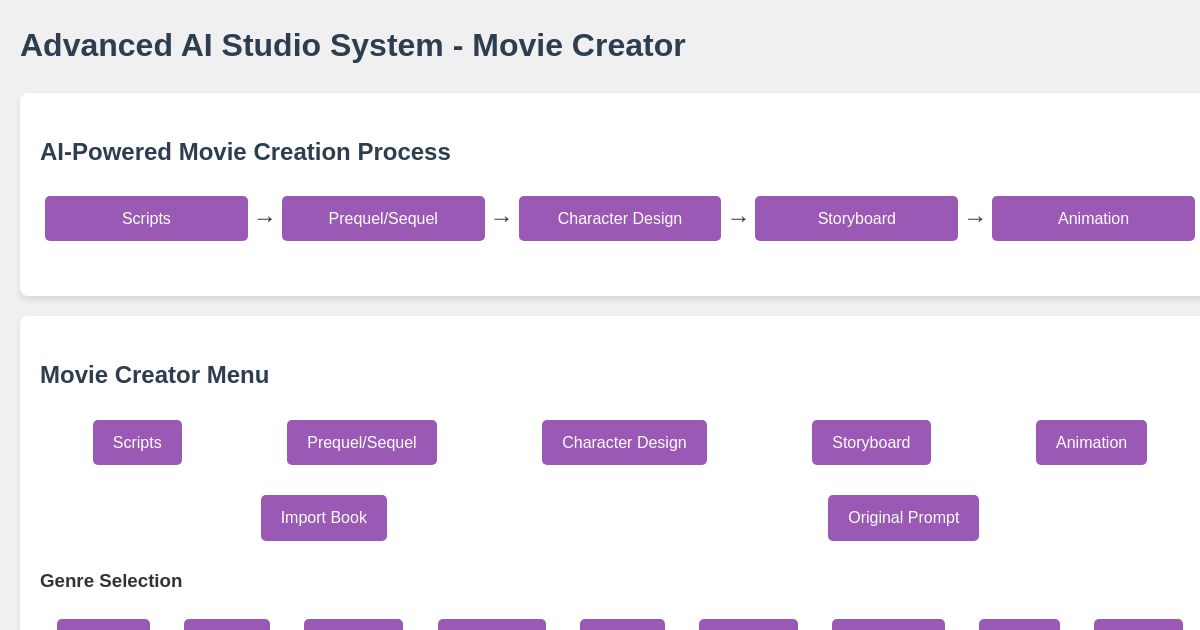 Advanced AI Studio System - Movie Creator

AI-Powered Movie Creation Process

Scripts → Prequel/Sequel → Character Design → Storyboard → Animation

Movie Creator Menu

Scripts

Prequel/Sequel

Character Design

Storyboard

Animation

Import Book

Original Prompt

Genre Selection